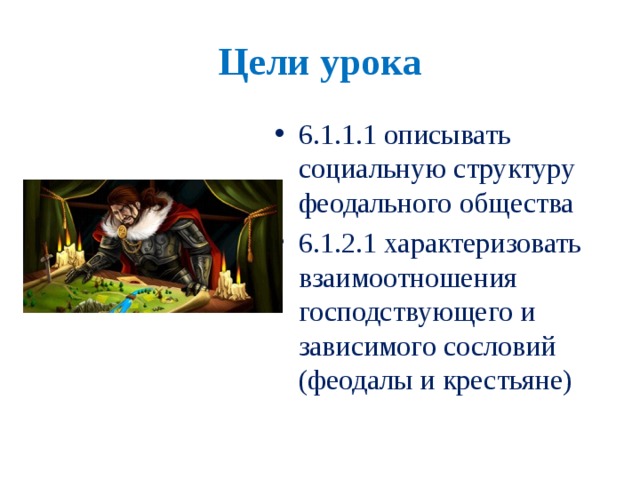 Цели урока

• 6.1.1.1 описывать социальную структуру феодального общества
• 6.1.2.1 характеризовать взаимоотношения господствующего и зависимого сословий (феодалы и крестьяне)